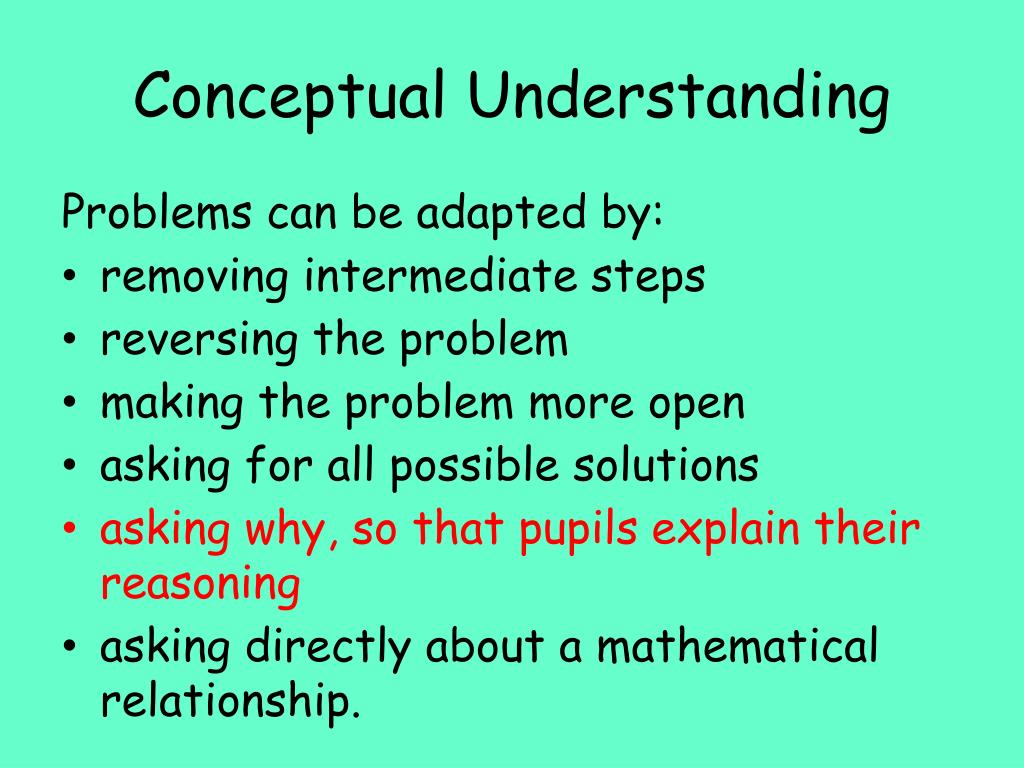 Conceptual Understanding

Problems can be adapted by:
• removing intermediate steps
• reversing the problem
• making the problem more open
• asking for all possible solutions
• asking why, so that pupils explain their reasoning
• asking directly about a mathematical relationship.